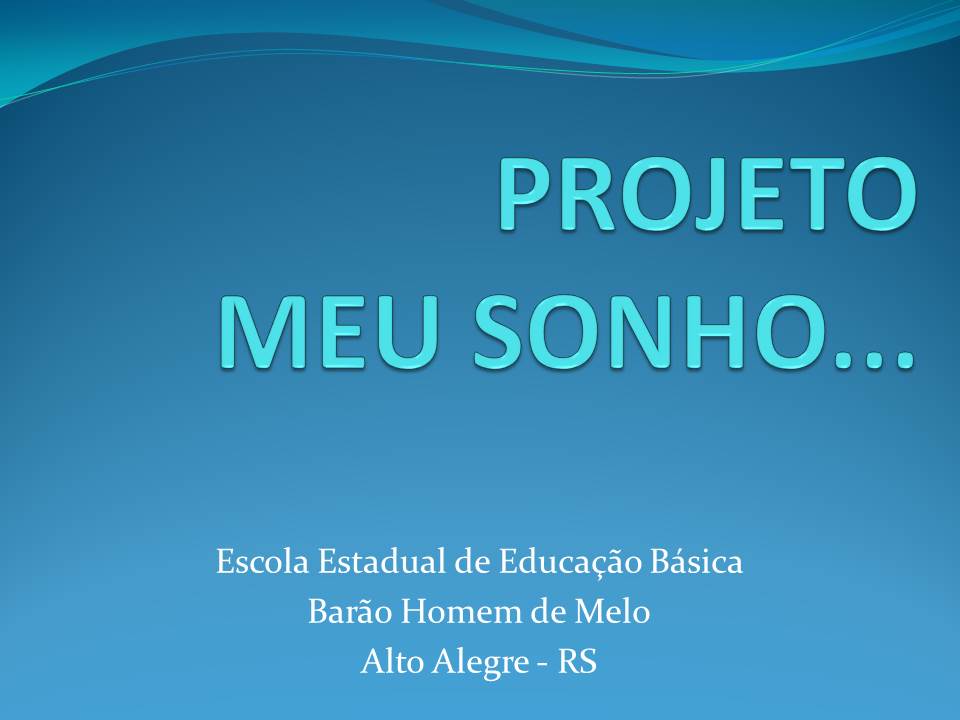 PROJETO
MEU SONHO...

Escola Estadual de Educação Básica
Barão Homem de Melo
Alto Alegre - RS